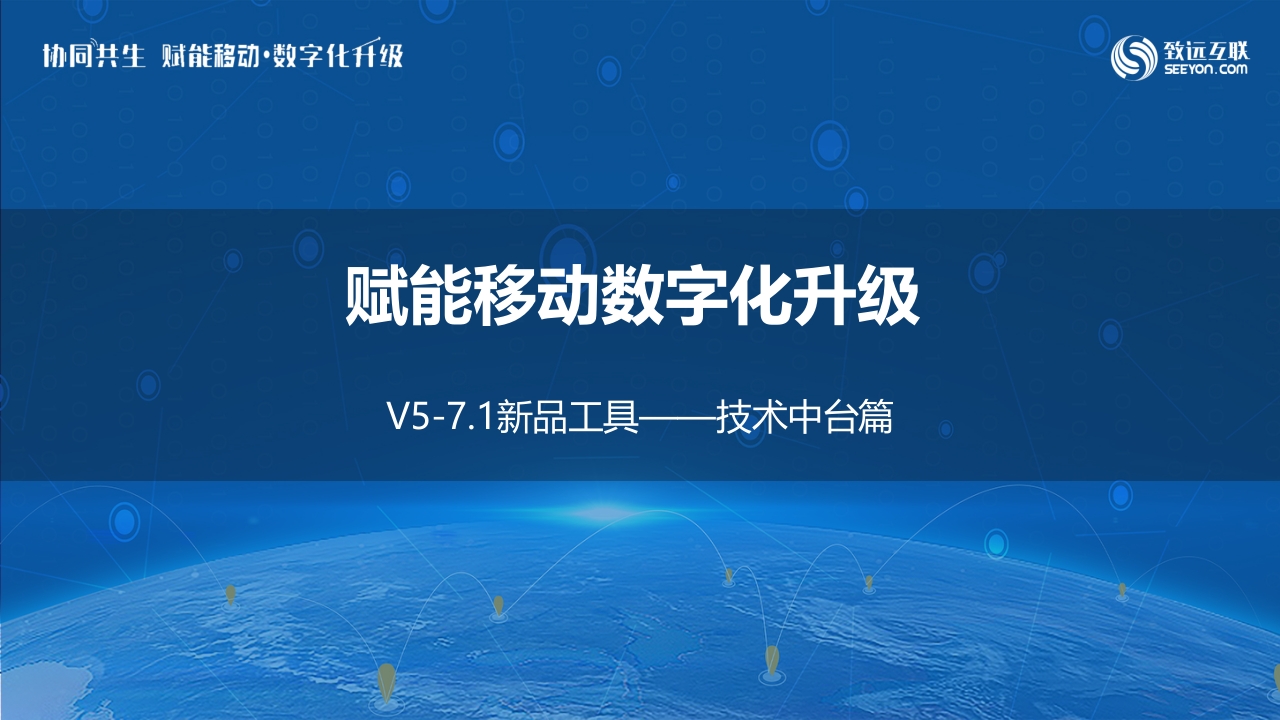 协同共生 赋能移动·数字化升级

致远互联
SEEYON.COM

赋能移动数字化升级

V5-7.1新品工具——技术中台篇